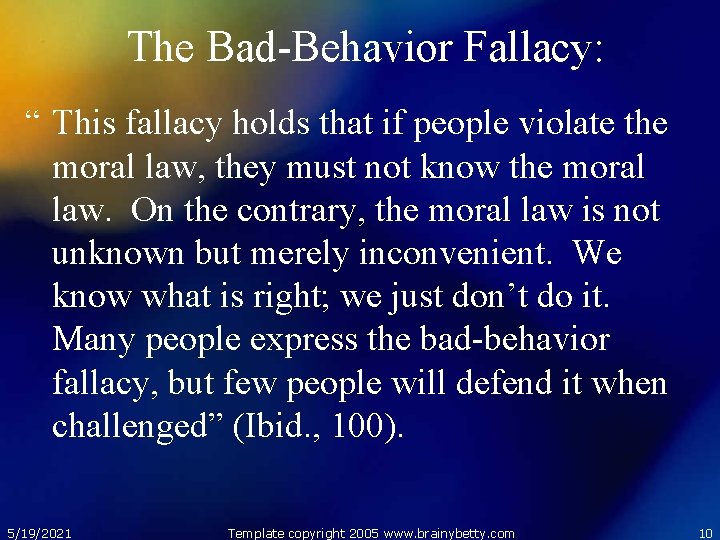 The Bad-Behavior Fallacy:

“ This fallacy holds that if people violate the moral law, they must not know the moral law. On the contrary, the moral law is not unknown but merely inconvenient. We know what is right; we just don’t do it. Many people express the bad-behavior fallacy, but few people will defend it when challenged” (Ibid., 100).

5/19/2021 Template copyright 2005 www.brainybetty.com 10